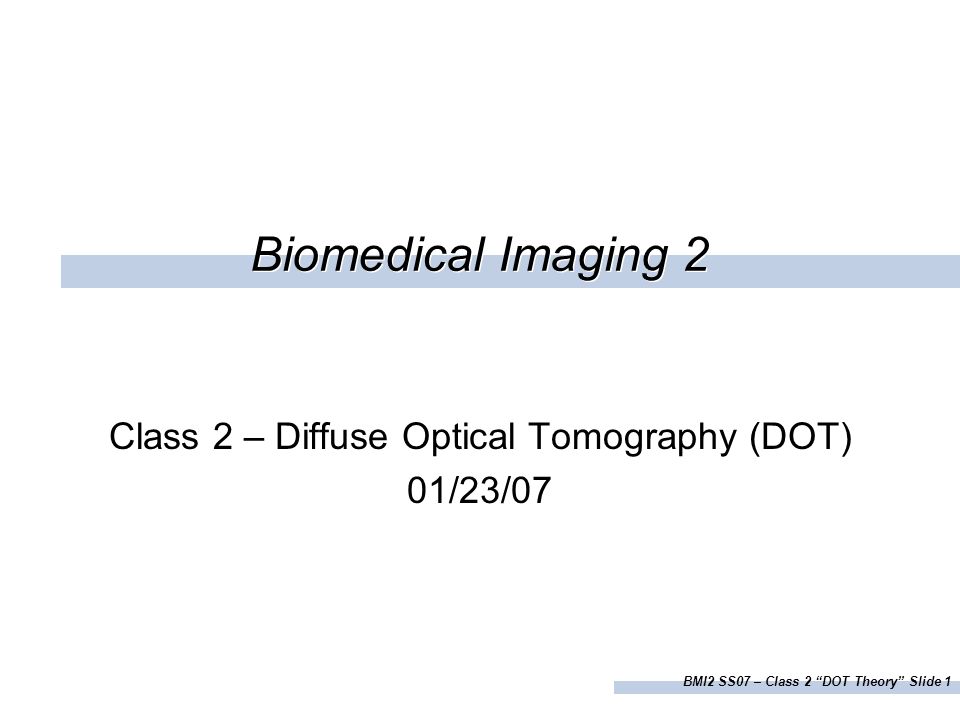 Biomedical Imaging 2

Class 2 – Diffuse Optical Tomography (DOT)
01/23/07

BMI2 SS07 – Class 2 "DOT Theory" Slide 1